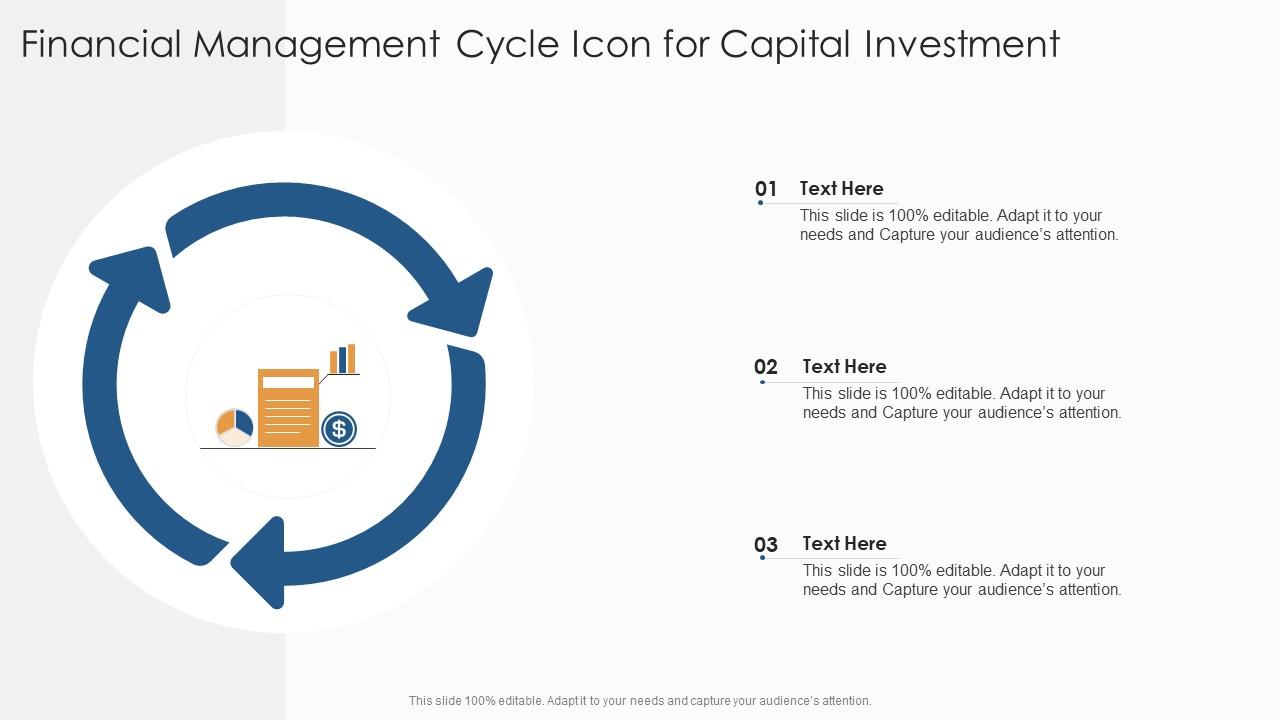 Financial Management Cycle Icon for Capital Investment

$

01 Text Here
This slide is 100% editable. Adapt it to your needs and Capture your audience's attention.

02 Text Here
This slide is 100% editable. Adapt it to your needs and Capture your audience's attention.

03 Text Here
This slide is 100% editable. Adapt it to your needs and Capture your audience's attention.

This slide 100% editable. Adapt it to your needs and capture your audience's attention.